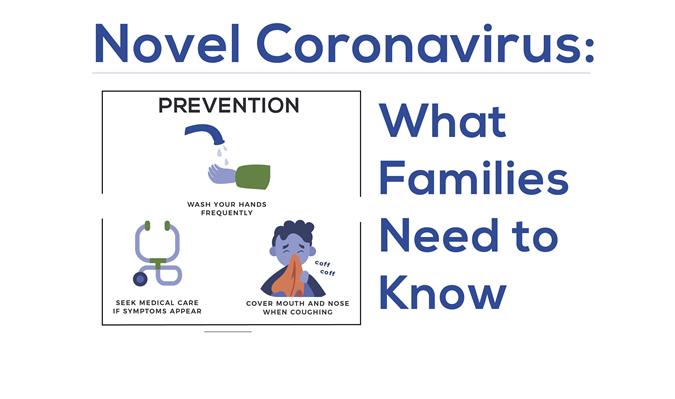 Novel Coronavirus:

PREVENTION

WASH YOUR HANDS FREQUENTLY

SEEK MEDICAL CARE IF SYMPTOMS APPEAR

coff coff

COVER MOUTH AND NOSE WHEN COUGHING

What Families Need to Know